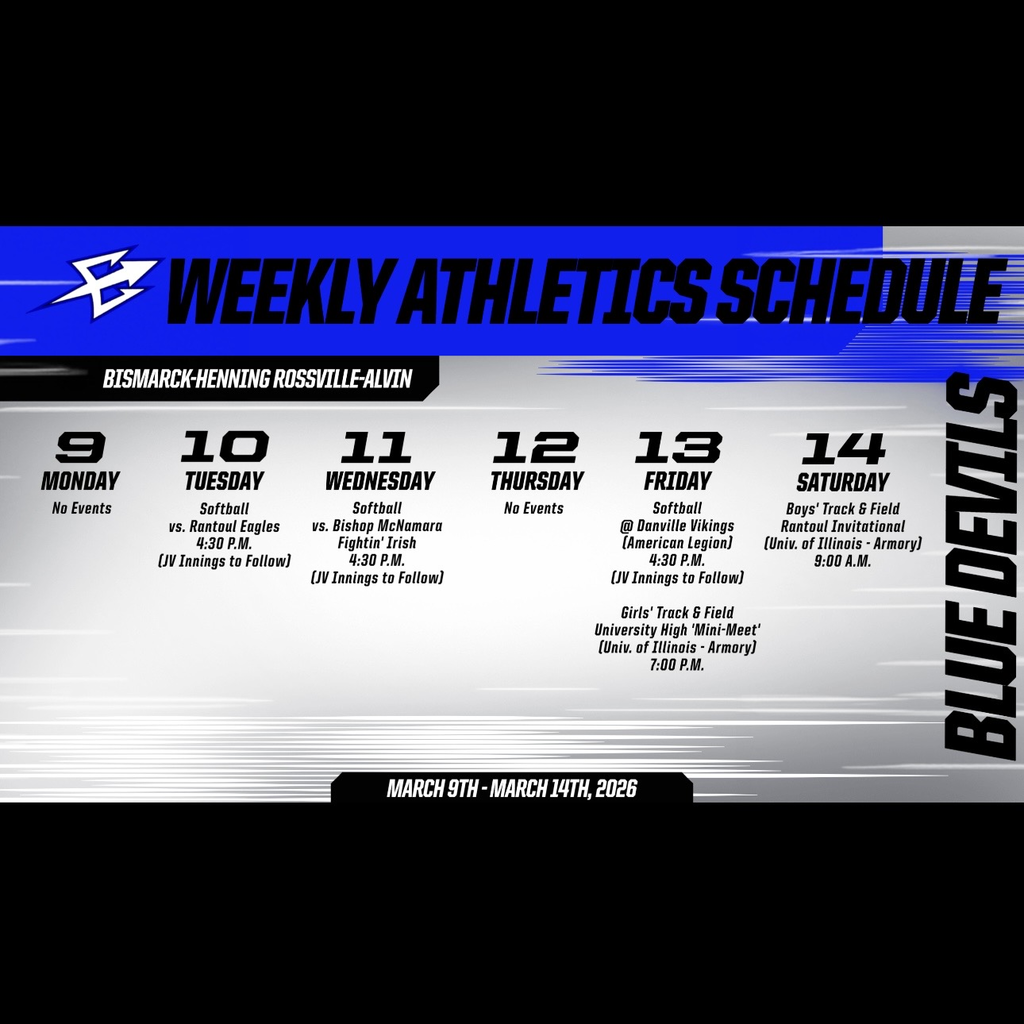 WEEKLY ATHLETICS SCHEDULE

BISMARCK-HENNING ROSSVILLE-ALVIN

9
MONDAY
No Events

10
TUESDAY
Softball
vs. Rantoul Eagles
4:30 P.M.
(JV Innings to Follow)

11
WEDNESDAY
Softball
vs. Bishop McNamara Fightin' Irish
4:30 P.M.
(JV Innings to Follow)

12
THURSDAY
No Events

13
FRIDAY
Softball
@ Danville Vikings
(American Legion)
4:30 P.M.
(JV Innings to Follow)

Girls' Track & Field
University High 'Mini-Meet'
(Univ. of Illinois - Armory)
7:00 P.M.

14
SATURDAY
Boys' Track & Field
Rantoul Invitational
(Univ. of Illinois - Armory)
9:00 A.M.

BLUE DEVILS

MARCH 9TH - MARCH 14TH, 2026